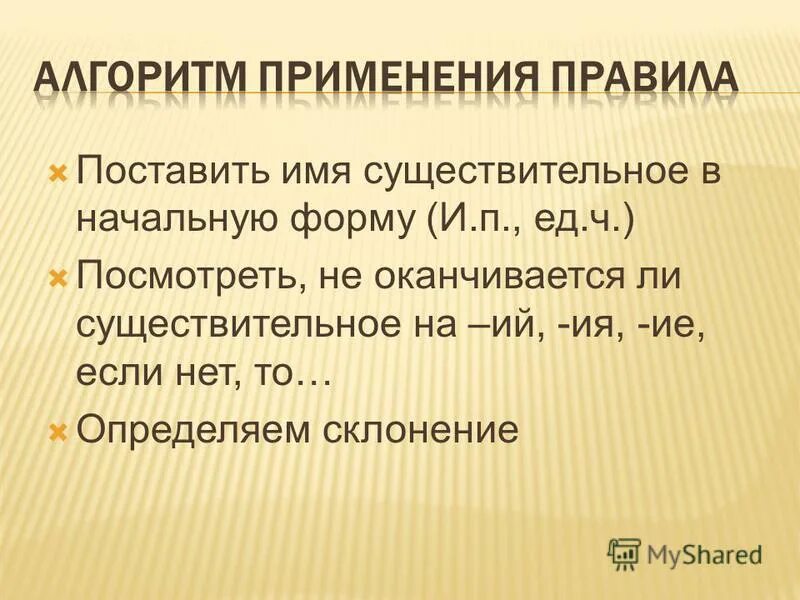 АЛГОРИТМ ПРИМЕНЕНИЯ ПРАВИЛА

Поставить имя существительное в начальную форму (И.п., ед.ч.)

Посмотреть, не оканчивается ли существительное на –ий, -ия, -ие, если нет, то…

Определяем склонение

MyShared